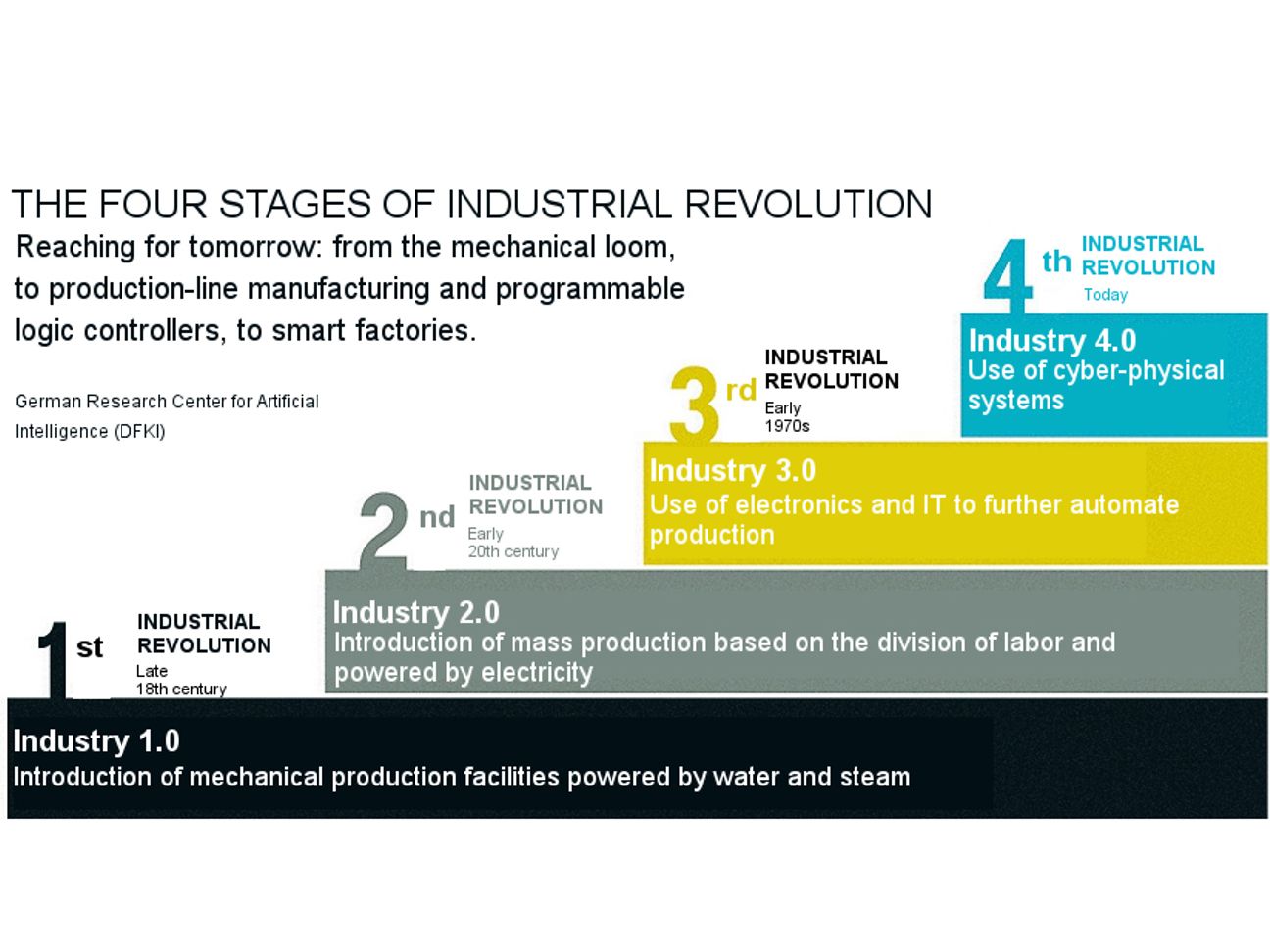 THE FOUR STAGES OF INDUSTRIAL REVOLUTION

Reaching for tomorrow: from the mechanical loom, to production-line manufacturing and programmable logic controllers, to smart factories.

German Research Center for Artificial Intelligence (DFKI)

4th INDUSTRIAL REVOLUTION
Today

Industry 4.0
Use of cyber-physical systems

3rd INDUSTRIAL REVOLUTION
Early 1970s

Industry 3.0
Use of electronics and IT to further automate production

2nd INDUSTRIAL REVOLUTION
Early 20th century

Industry 2.0
Introduction of mass production based on the division of labor and powered by electricity

1st INDUSTRIAL REVOLUTION
Late 18th century

Industry 1.0
Introduction of mechanical production facilities powered by water and steam